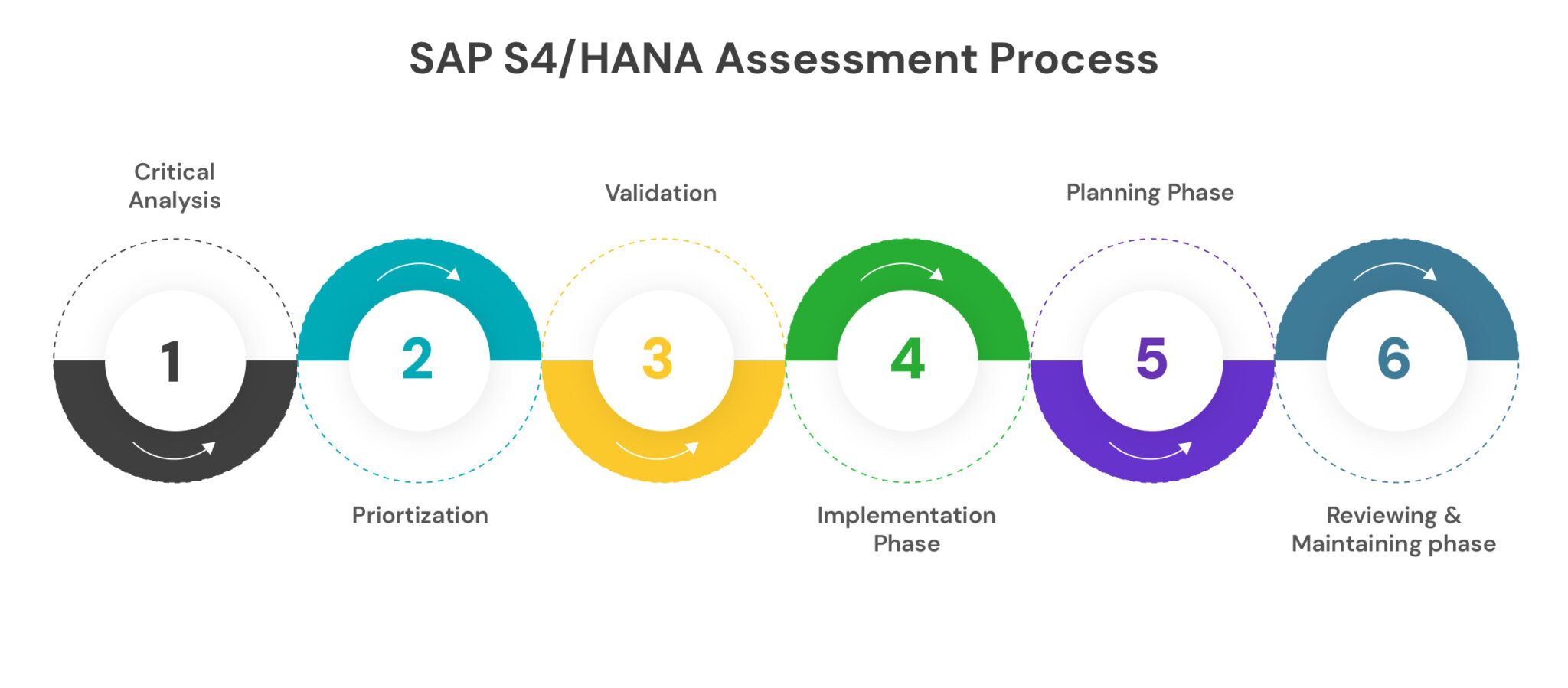 SAP S4/HANA Assessment Process

Critical Analysis

1

2

Priortization

Validation

3

4

Implementation Phase

Planning Phase

5

6

Reviewing & Maintaining phase